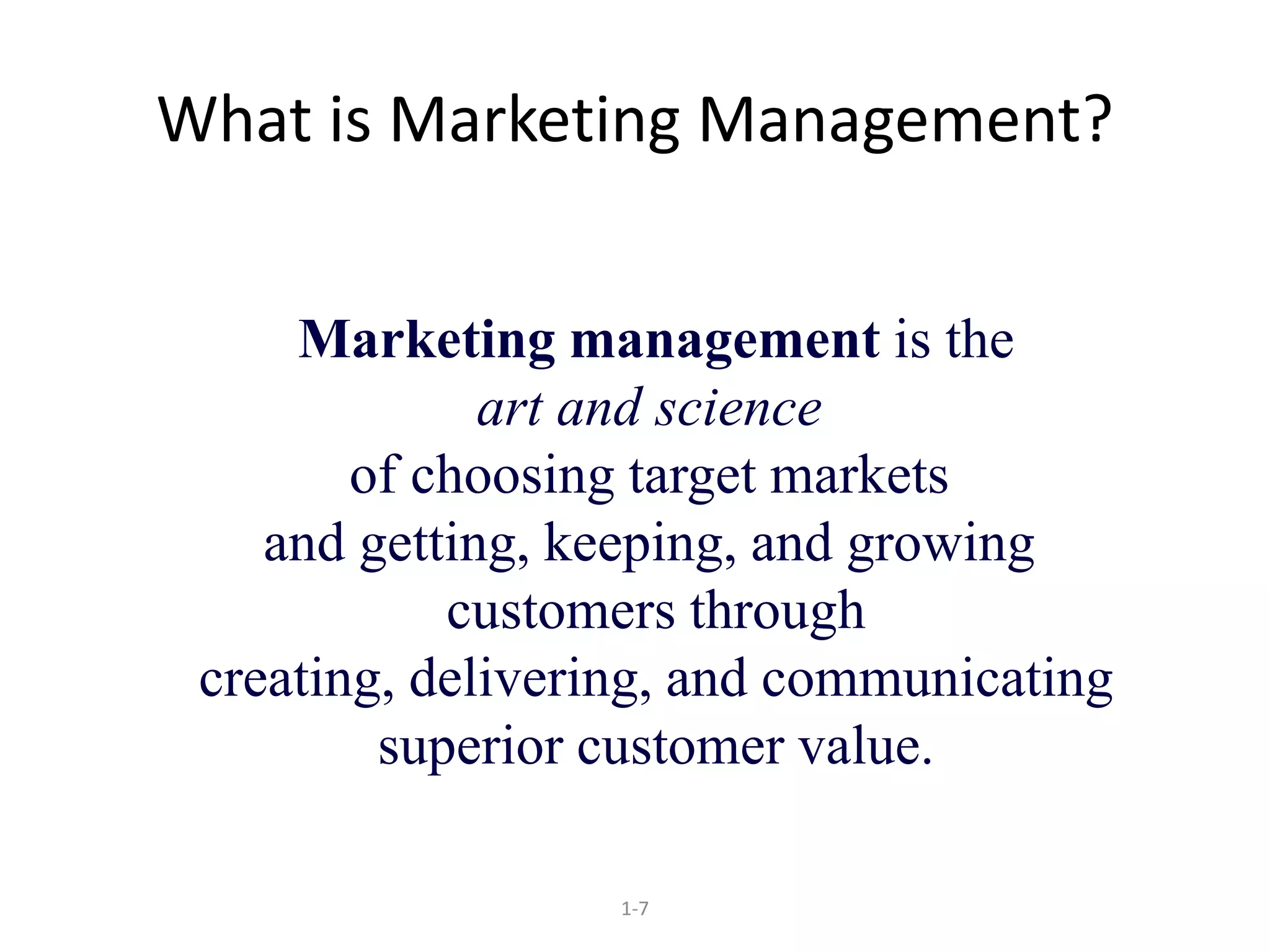 What is Marketing Management?

Marketing management is the art and science of choosing target markets and getting, keeping, and growing customers through creating, delivering, and communicating superior customer value.

1-7